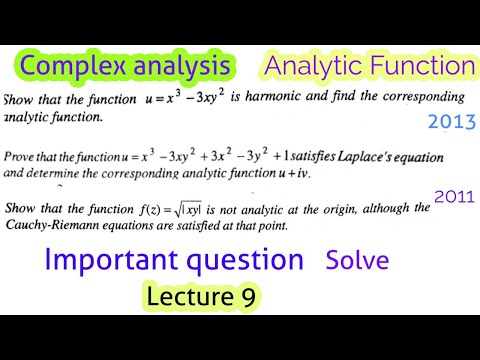 Complex analysis Analytic Function

Show that the function $u = x^3 - 3xy^2$ is harmonic and find the corresponding analytic function.

2013

Prove that the function $u = x^3 - 3xy^2 + 3x^2 - 3y^2 + 1$ satisfies Laplace's equation and determine the corresponding analytic function $u + iv$.

2011

Show that the function $f(z) = \sqrt{|xy|}$ is not analytic at the origin, although the Cauchy-Riemann equations are satisfied at that point.

Important question Solve

Lecture 9